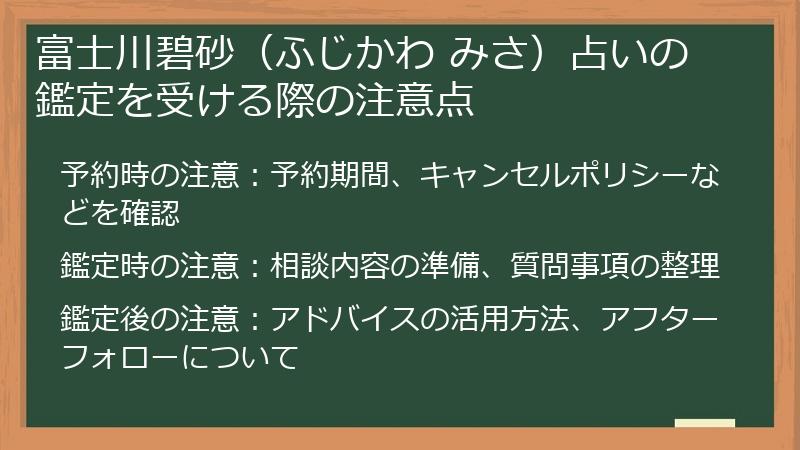 富士川碧砂（ふじかわ みさ）占いの鑑定を受ける際の注意点

予約時の注意：予約期間、キャンセルポリシーなどを確認

鑑定時の注意：相談内容の準備、質問事項の整理

鑑定後の注意：アドバイスの活用方法、アフターフォローについて